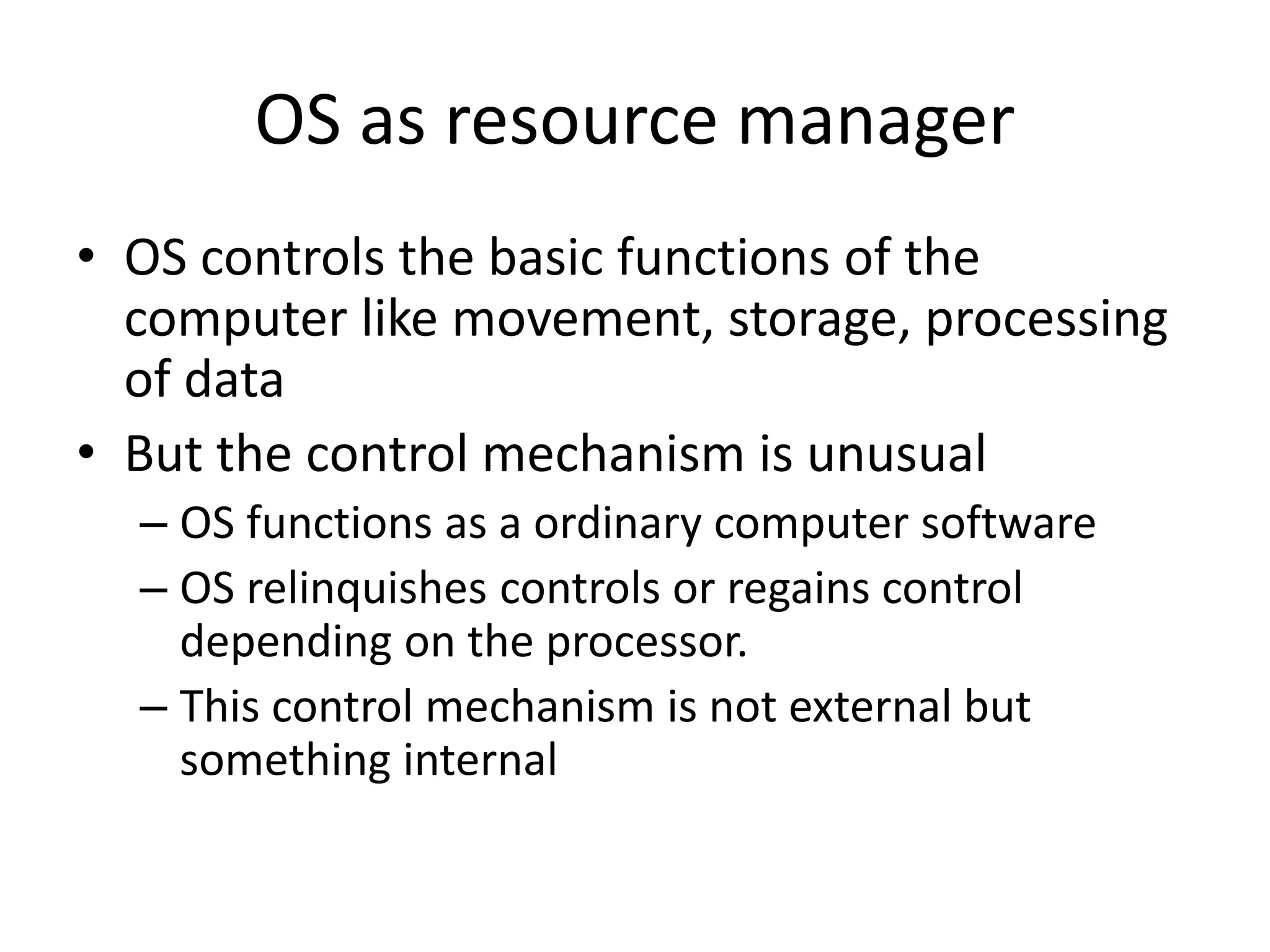 OS as resource manager

• OS controls the basic functions of the computer like movement, storage, processing of data

• But the control mechanism is unusual
– OS functions as a ordinary computer software
– OS relinquishes controls or regains control depending on the processor.
– This control mechanism is not external but something internal